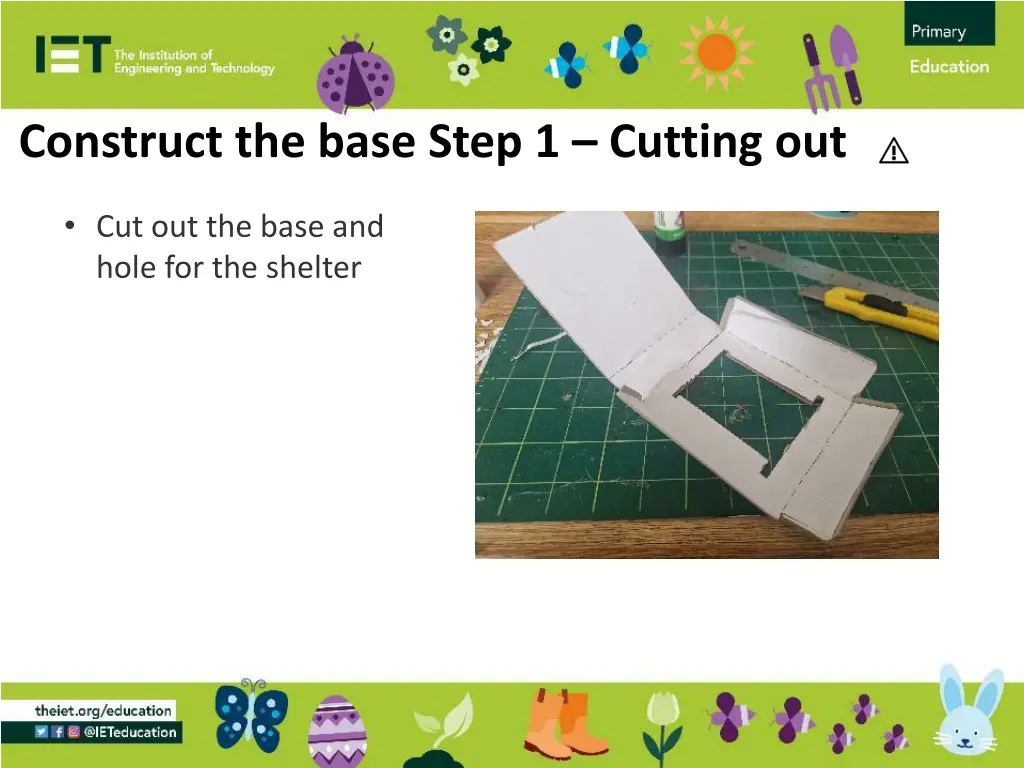 IET The Institution of Engineering and Technology

Primary Education

Construct the base Step 1 – Cutting out

• Cut out the base and hole for the shelter

theiet.org/education

@IETeducation